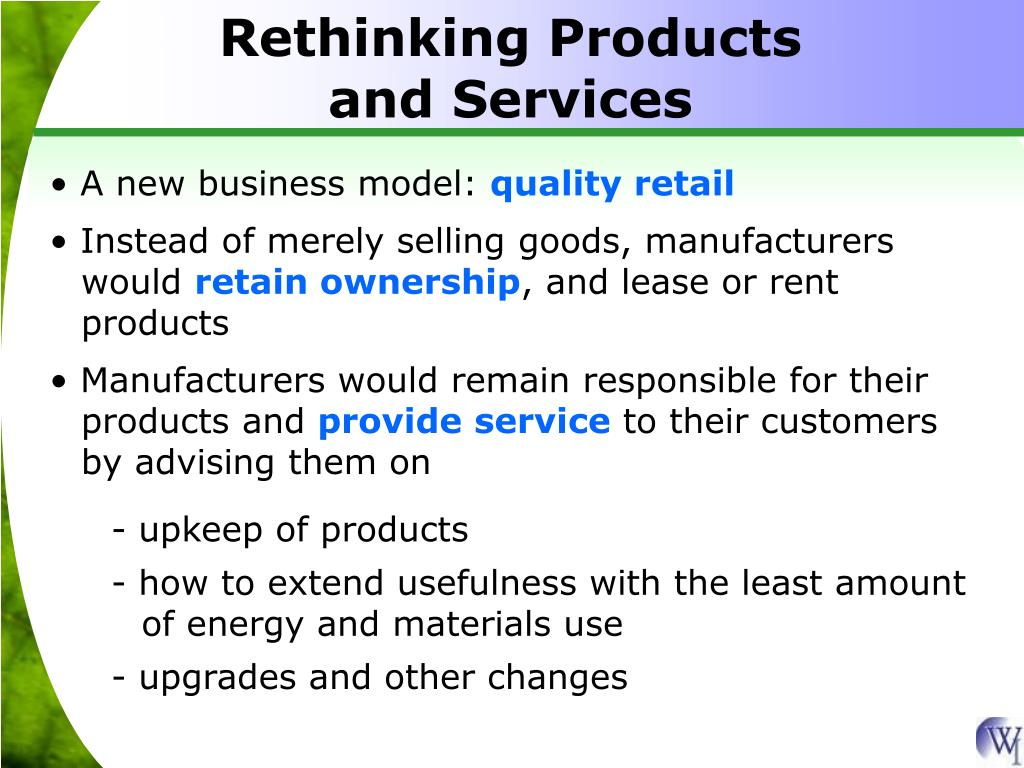 Rethinking Products and Services

• A new business model: quality retail

• Instead of merely selling goods, manufacturers would retain ownership, and lease or rent products

• Manufacturers would remain responsible for their products and provide service to their customers by advising them on

- upkeep of products

- how to extend usefulness with the least amount of energy and materials use

- upgrades and other changes

WI